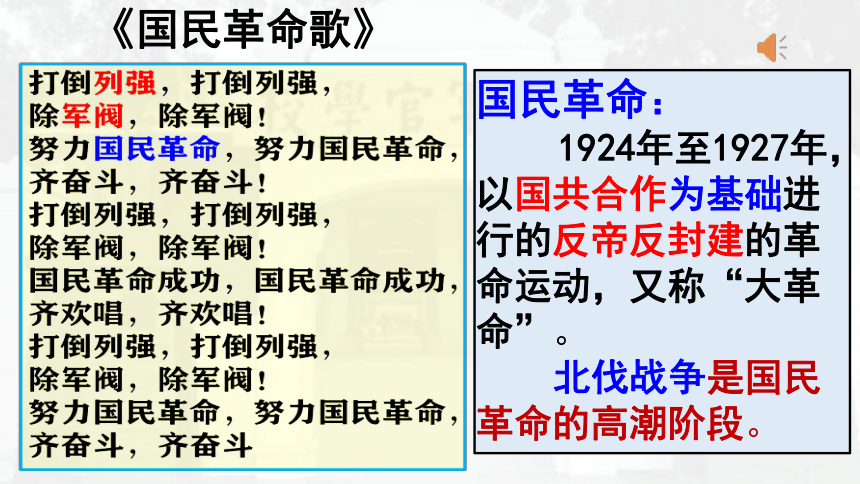 《国民革命歌》

打倒列强，打倒列强，
除军阀，除军阀！
努力国民革命，努力国民革命，
齐奋斗，齐奋斗！
打倒列强，打倒列强，
除军阀，除军阀！
国民革命成功，国民革命成功，
齐欢唱，齐欢唱！
打倒列强，打倒列强，
除军阀，除军阀！
努力国民革命，努力国民革命，
齐奋斗，齐奋斗

国民革命：
1924年至1927年，以国共合作为基础进行的反帝反封建的革命运动，又称“大革命”。
北伐战争是国民革命的高潮阶段。